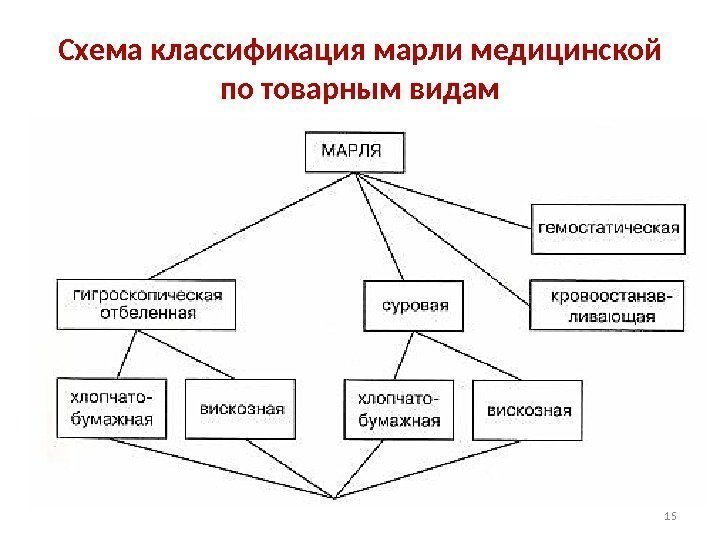 Схема классификация марли медицинской по товарным видам

МАРЛЯ

гемостатическая

гигроскопическая отбеленная

суровая

кровоостанавливающая

хлопчатобумажная

вискозная

хлопчатобумажная

вискозная

15